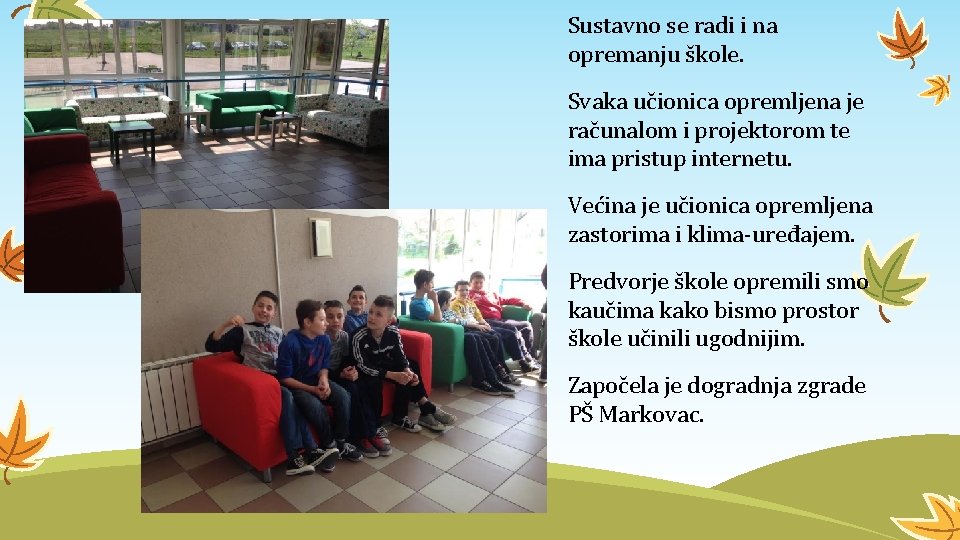 Sustavno se radi i na opremanju škole.

Svaka učionica opremljena je računalom i projektorom te ima pristup internetu.

Većina je učionica opremljena zastorima i klima-uređajem.

Predvorje škole opremili smo kaučima kako bismo prostor škole učinili ugodnijim.

Započela je dogradnja zgrade PŠ Markovac.